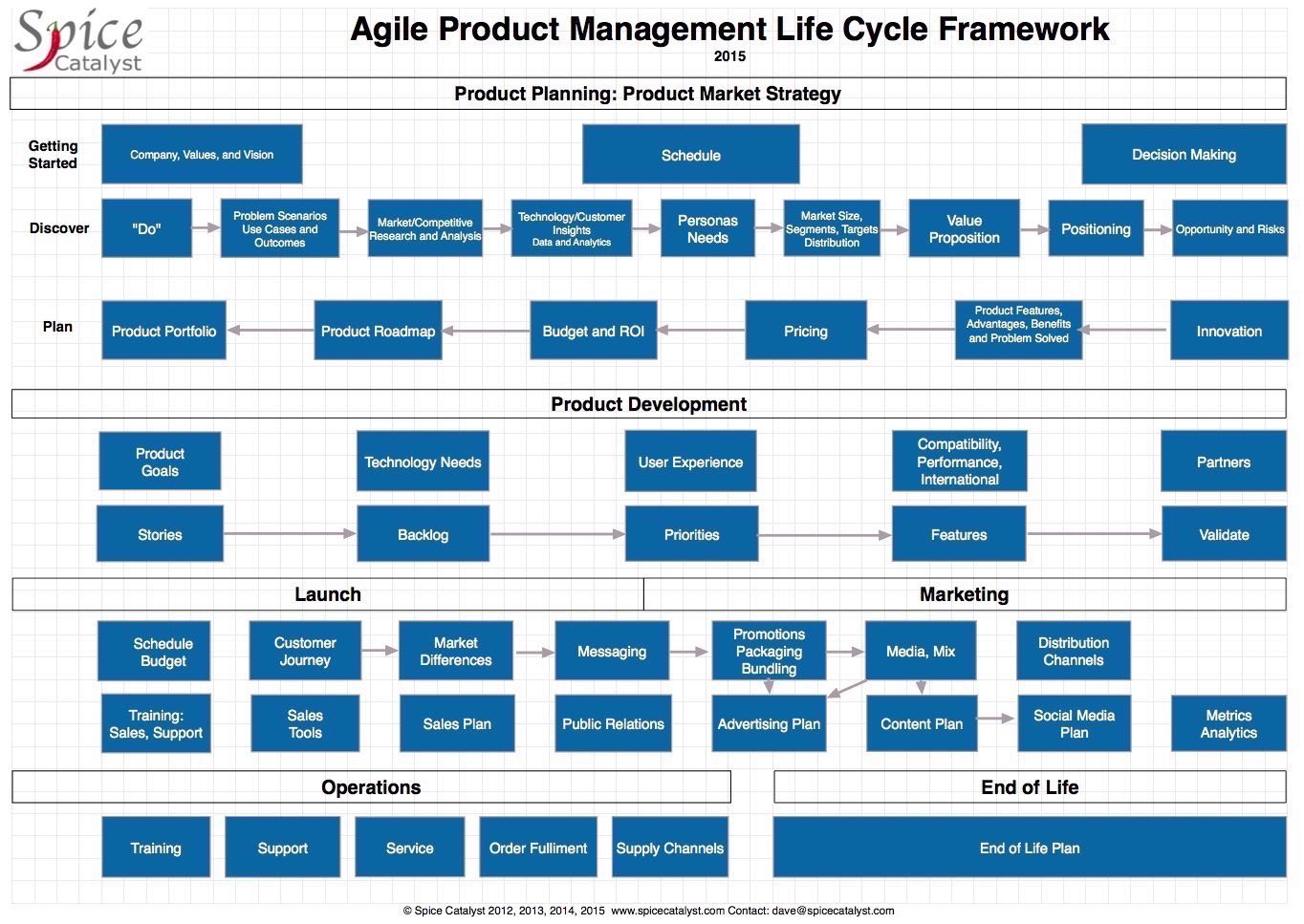 Spice Catalyst

Agile Product Management Life Cycle Framework
2015

Product Planning: Product Market Strategy

Getting Started

Company, Values, and Vision

Schedule

Decision Making

Discover

"Do"

Problem Scenarios Use Cases and Outcomes

Market/Competitive Research and Analysis

Technology/Customer Insights Data and Analytics

Personas Needs

Market Size, Segments, Targets Distribution

Value Proposition

Positioning

Opportunity and Risks

Plan

Product Portfolio

Product Roadmap

Budget and ROI

Pricing

Product Features, Advantages, Benefits and Problem Solved

Innovation

Product Development

Product Goals

Technology Needs

User Experience

Compatibility, Performance, International

Partners

Stories

Backlog

Priorities

Features

Validate

Launch

Marketing

Schedule Budget

Customer Journey

Market Differences

Messaging

Promotions Packaging Bundling

Media, Mix

Distribution Channels

Training: Sales, Support

Sales Tools

Sales Plan

Public Relations

Advertising Plan

Content Plan

Social Media Plan

Metrics Analytics

Operations

End of Life

Training

Support

Service

Order Fulliment

Supply Channels

End of Life Plan

© Spice Catalyst 2012, 2013, 2014, 2015 www.spicecatalyst.com Contact: dave@spicecatalyst.com